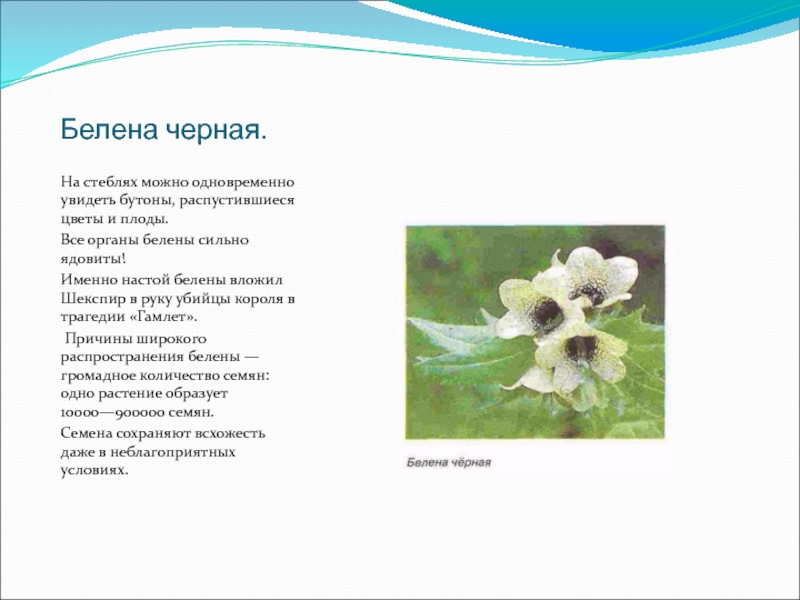 Белена черная.

На стеблях можно одновременно увидеть бутоны, распустившиеся цветы и плоды.

Все органы белены сильно ядовиты!

Именно настой белены вложил Шекспир в руку убийцы короля в трагедии «Гамлет».

Причины широкого распространения белены — громадное количество семян: одно растение образует 10000—900000 семян.

Семена сохраняют всхожесть даже в неблагоприятных условиях.

Белена чёрная